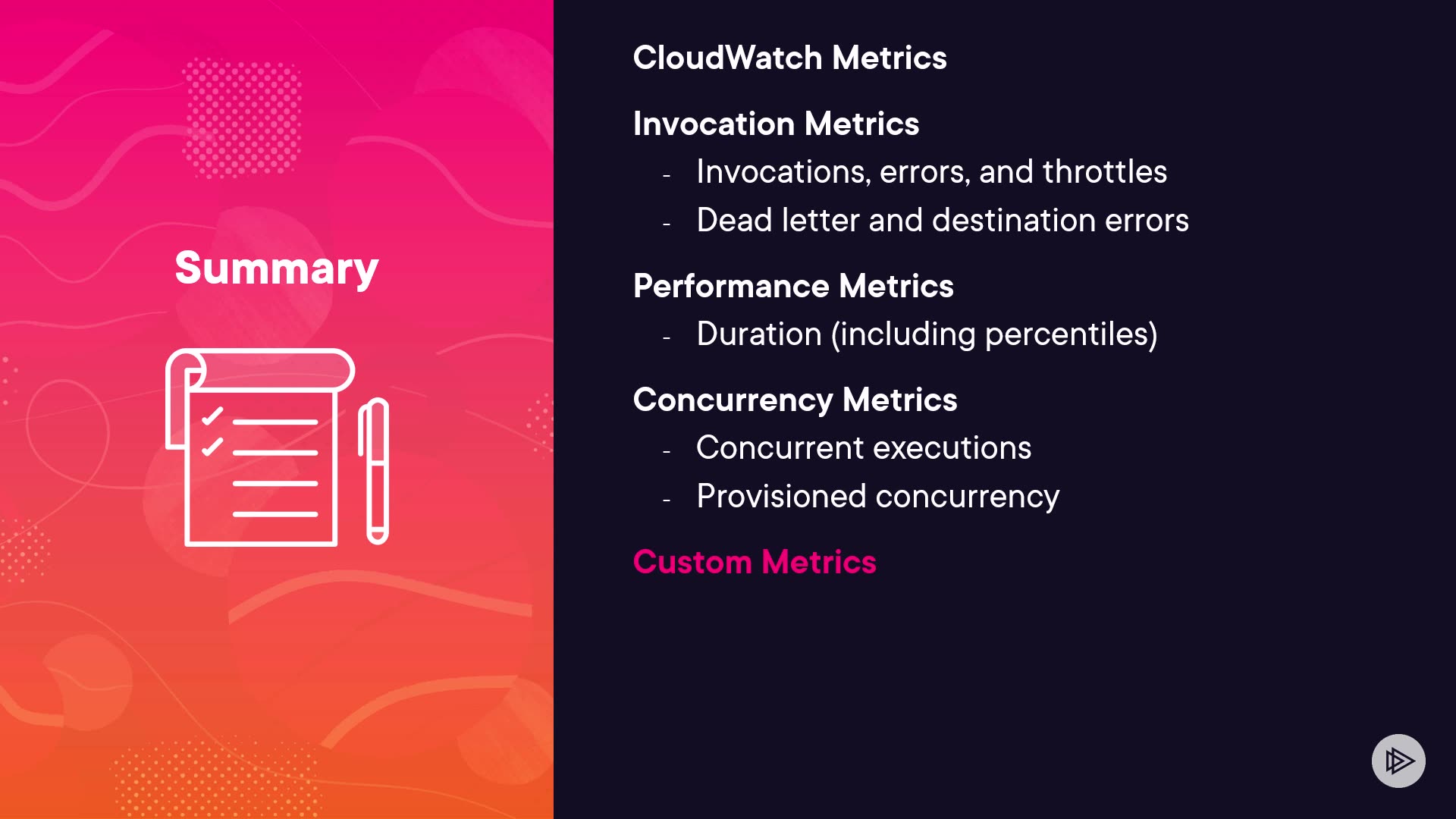 Summary

CloudWatch Metrics

Invocation Metrics
- Invocations, errors, and throttles
- Dead letter and destination errors

Performance Metrics
- Duration (including percentiles)

Concurrency Metrics
- Concurrent executions
- Provisioned concurrency

Custom Metrics